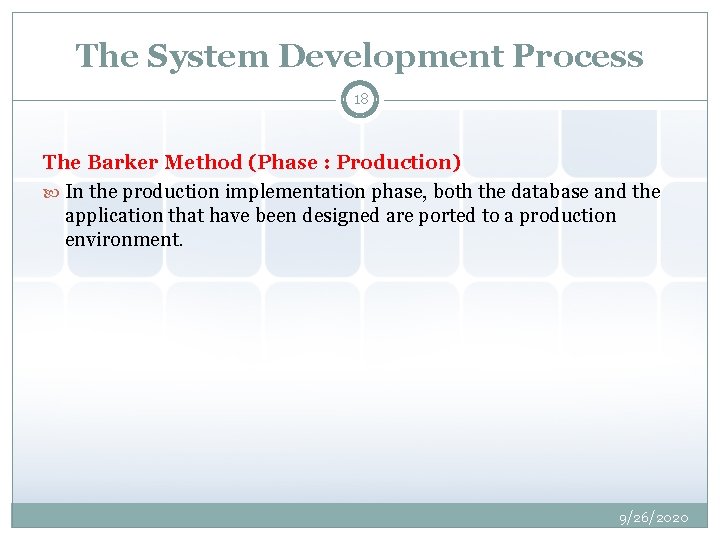 The System Development Process

18

The Barker Method (Phase : Production)

In the production implementation phase, both the database and the application that have been designed are ported to a production environment.

9/26/2020